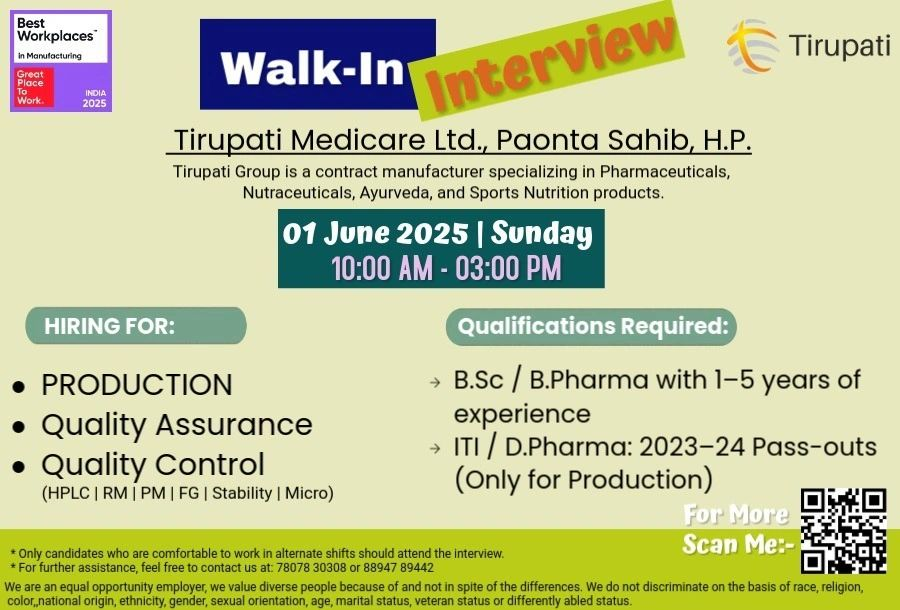 Best Workplaces™
In Manufacturing
Great Place To Work.
INDIA 2025

Walk-In Interview

Tirupati

Tirupati Medicare Ltd., Paonta Sahib, H.P.

Tirupati Group is a contract manufacturer specializing in Pharmaceuticals, Nutraceuticals, Ayurveda, and Sports Nutrition products.

01 June 2025 | Sunday
10:00 AM - 03:00 PM

HIRING FOR:

• PRODUCTION
• Quality Assurance
• Quality Control
(HPLC | RM | PM | FG | Stability | Micro)

Qualifications Required:

→ B.Sc / B.Pharma with 1–5 years of experience
→ ITI / D.Pharma: 2023–24 Pass-outs (Only for Production)

For More Scan Me:-

* Only candidates who are comfortable to work in alternate shifts should attend the interview.
* For further assistance, feel free to contact us at: 78078 30308 or 88947 89442

We are an equal opportunity employer, we value diverse people because of and not in spite of the differences. We do not discriminate on the basis of race, religion, color,,national origin, ethnicity, gender, sexual orientation, age, marital status, veteran status or differently abled status.